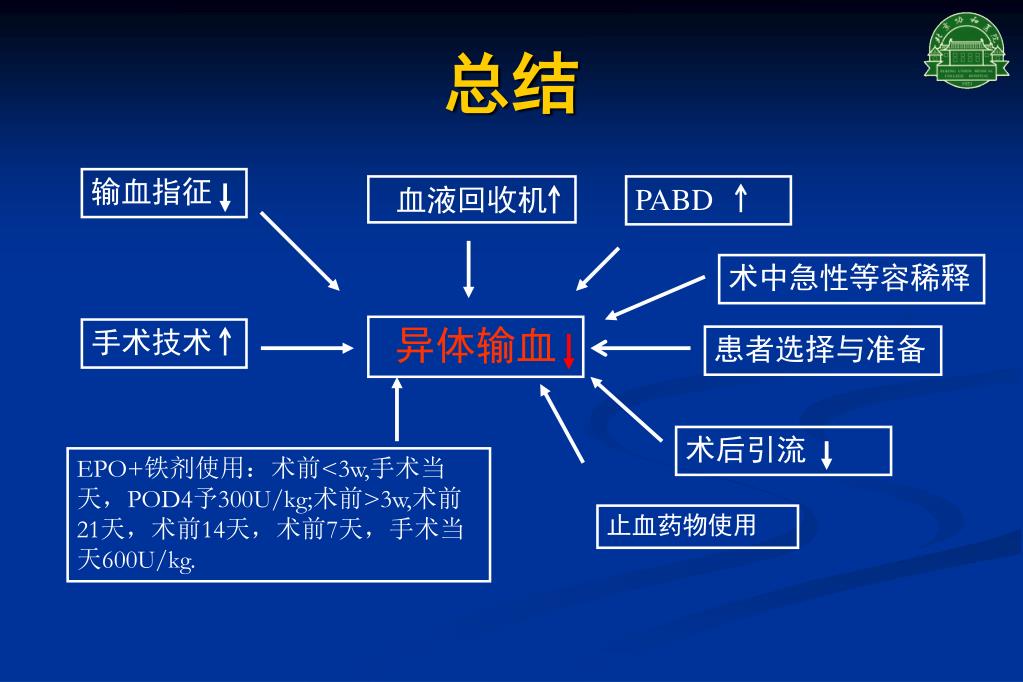 总结

输血指征↓

血液回收机↑

PABD ↑

术中急性等容稀释

手术技术↑

异体输血↓

患者选择与准备

术后引流 ↓

EPO+铁剂使用：术前<3w,手术当天，POD4予300U/kg;术前>3w,术前21天，术前14天，术前7天，手术当天600U/kg.

止血药物使用